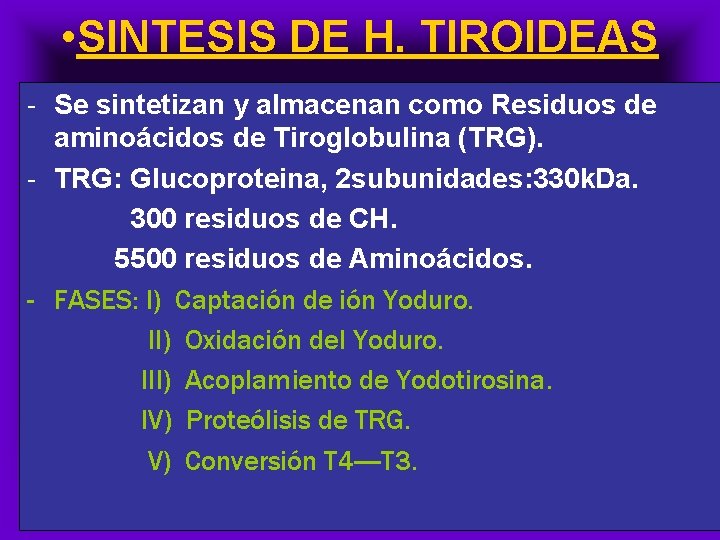 •SINTESIS DE H. TIROIDEAS

- Se sintetizan y almacenan como Residuos de aminoácidos de Tiroglobulina (TRG).
- TRG: Glucoproteina, 2subunidades:330kDa.
300 residuos de CH.
5500 residuos de Aminoácidos.
- FASES: I) Captación de ión Yoduro.
II) Oxidación del Yoduro.
III) Acoplamiento de Yodotirosina.
IV) Proteólisis de TRG.
V) Conversión T4—T3.